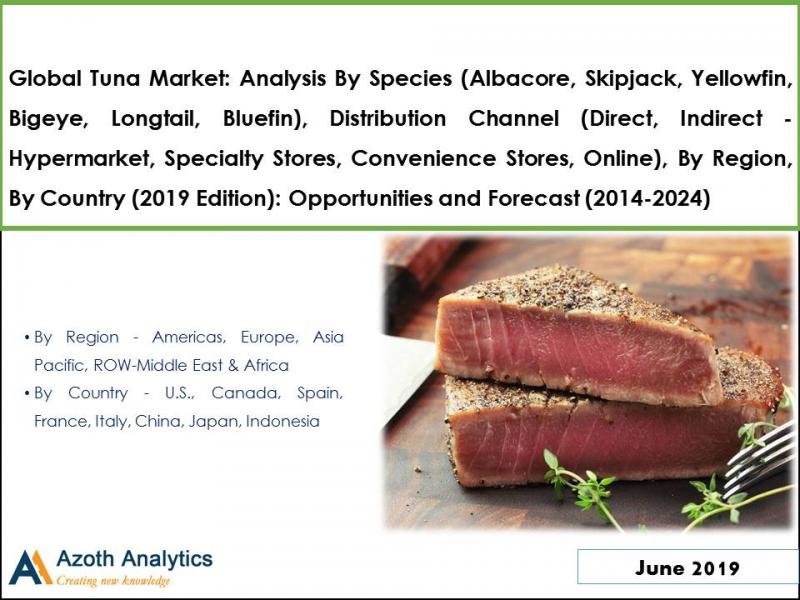 Global Tuna Market: Analysis By Species (Albacore, Skipjack, Yellowfin, Bigeye, Longtail, Bluefin), Distribution Channel (Direct, Indirect - Hypermarket, Specialty Stores, Convenience Stores, Online), By Region, By Country (2019 Edition): Opportunities and Forecast (2014-2024)

• By Region - Americas, Europe, Asia Pacific, ROW-Middle East & Africa
• By Country - U.S., Canada, Spain, France, Italy, China, Japan, Indonesia

Azoth Analytics
Creating new knowledge

June 2019